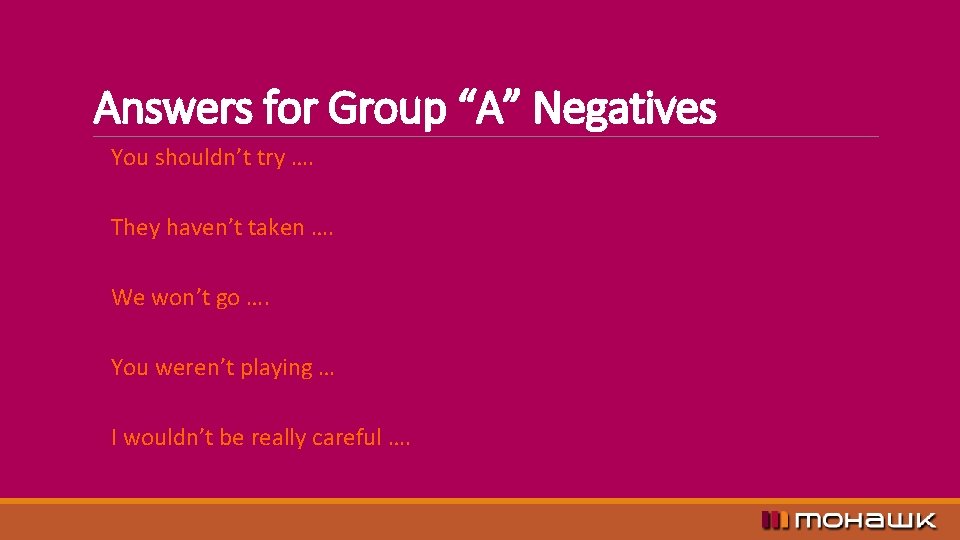 Answers for Group “A” Negatives

You shouldn’t try ….

They haven’t taken ….

We won’t go ….

You weren’t playing …

I wouldn’t be really careful ….

mohawk